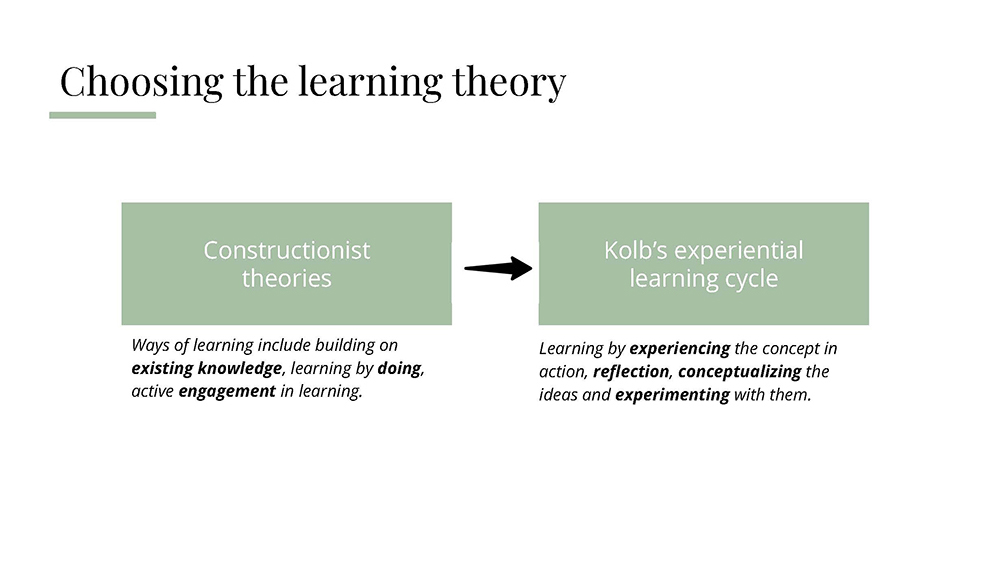 Choosing the learning theory

Constructionist theories

Ways of learning include building on existing knowledge, learning by doing, active engagement in learning.

Kolb's experiential learning cycle

Learning by experiencing the concept in action, reflection, conceptualizing the ideas and experimenting with them.